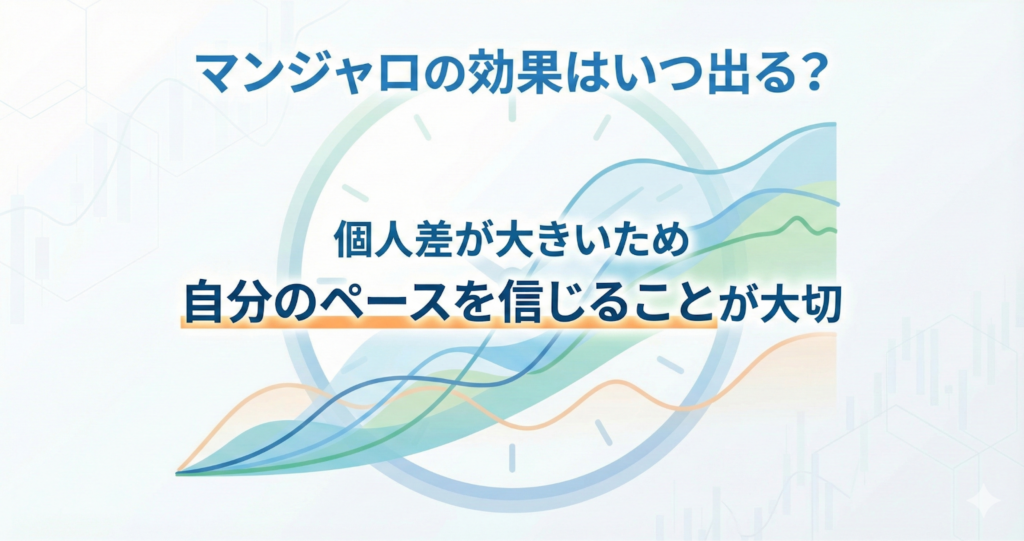 マンジャロの効果はいつ出る？

個人差が大きいため
自分のペースを信じることが大切